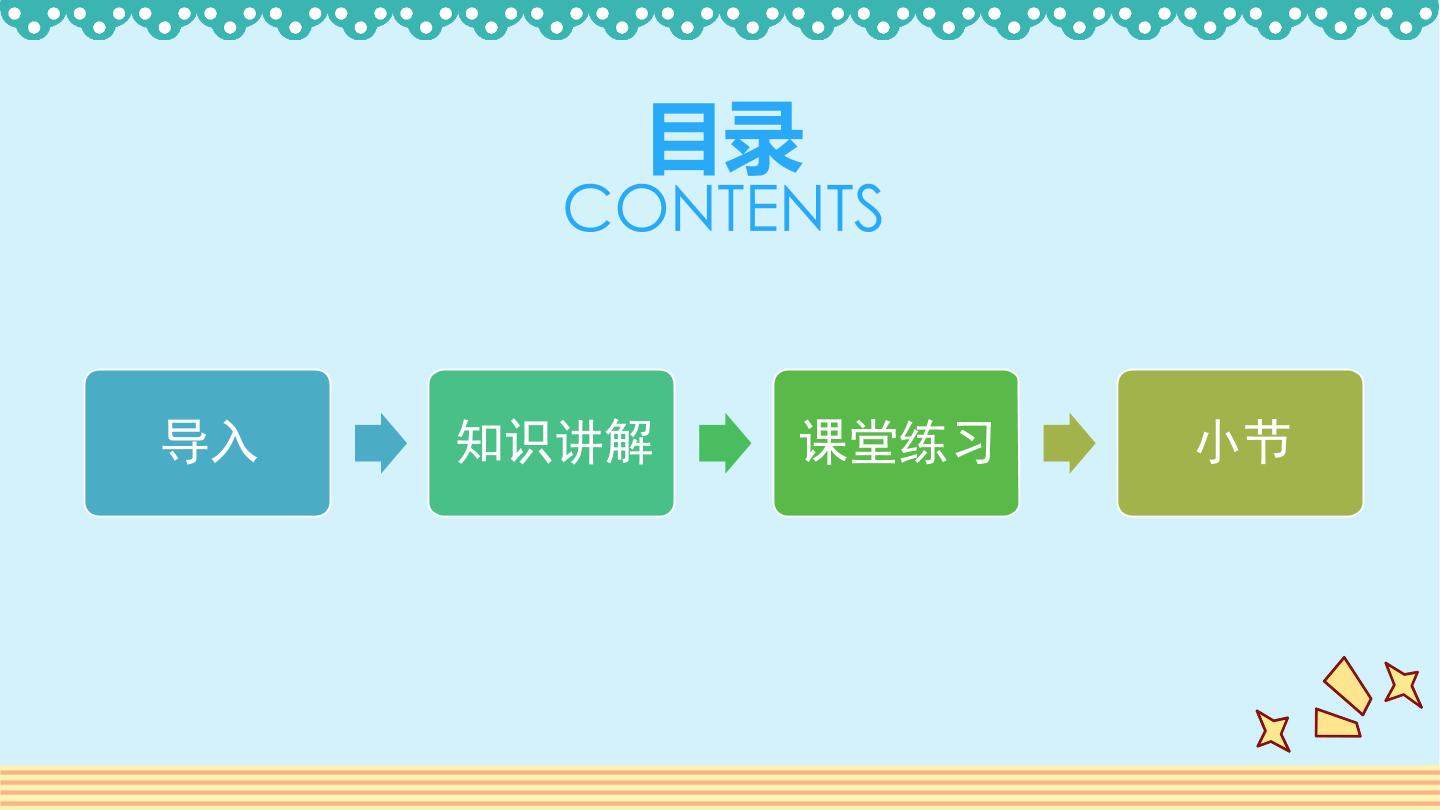 目录
CONTENTS

导入

知识讲解

课堂练习

小节